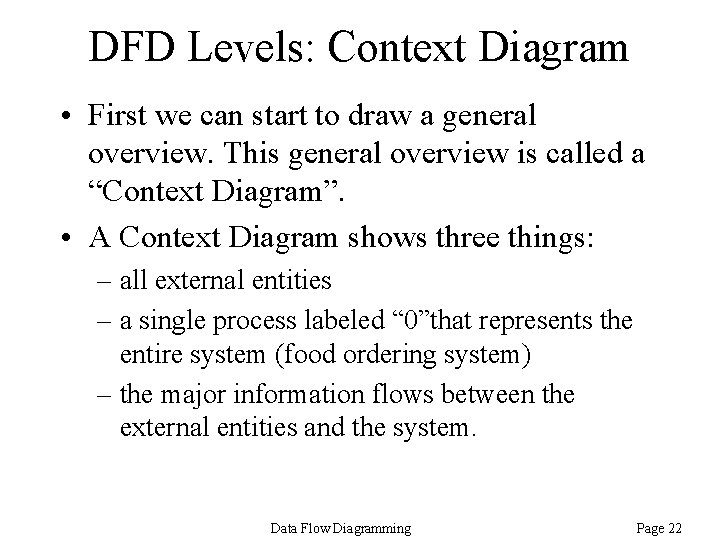 DFD Levels: Context Diagram

• First we can start to draw a general overview. This general overview is called a “Context Diagram”.

• A Context Diagram shows three things:

– all external entities

– a single process labeled “0”that represents the entire system (food ordering system)

– the major information flows between the external entities and the system.

Data Flow Diagramming

Page 22